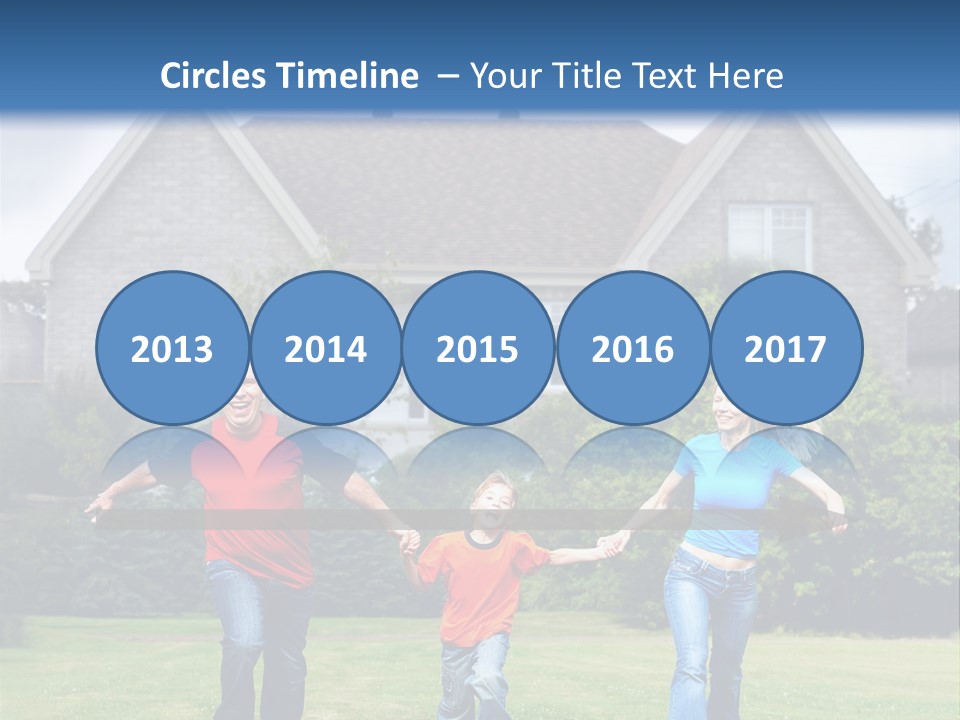 Circles Timeline – Your Title Text Here

2013

2014

2015

2016

2017